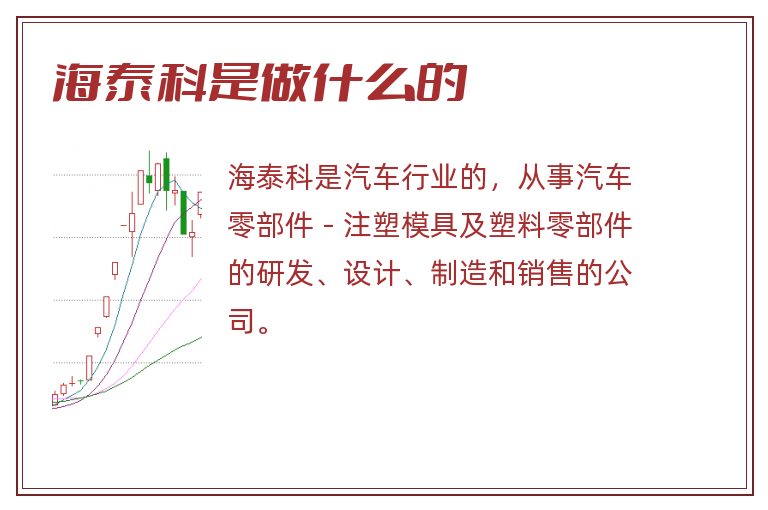 海泰科是做什么的

海泰科是汽车行业的，从事汽车零部件 - 注塑模具及塑料零部件的研发、设计、制造和销售的公司。